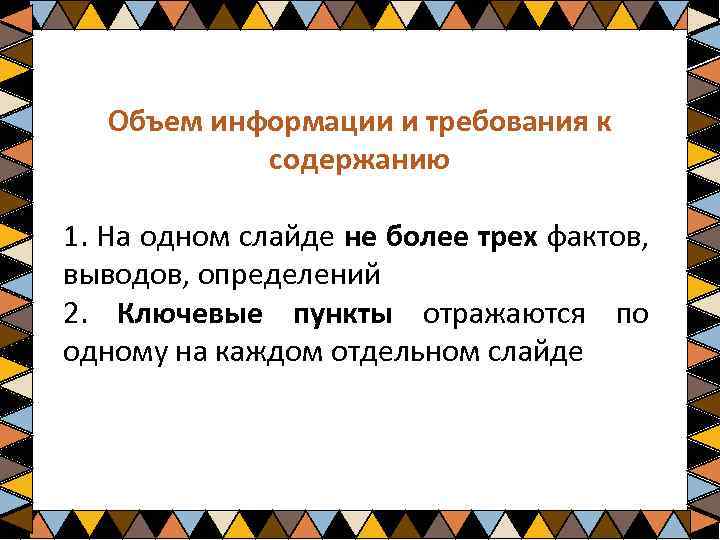 Объем информации и требования к содержанию

1. На одном слайде не более трех фактов, выводов, определений

2. Ключевые пункты отражаются по одному на каждом отдельном слайде